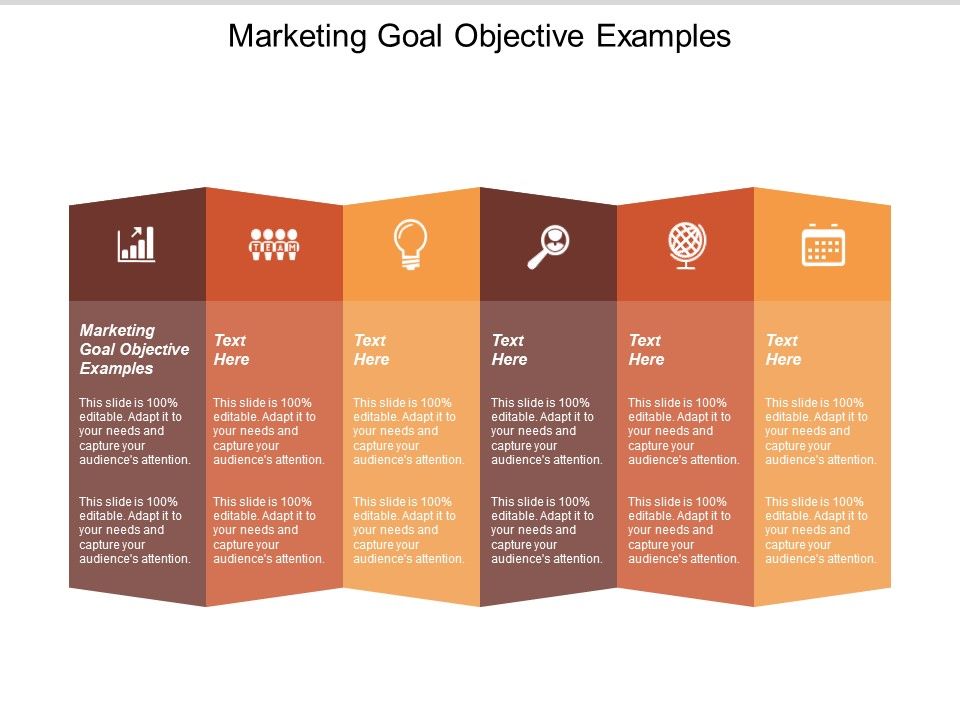 Marketing Goal Objective Examples

TEAM

Marketing Goal Objective Examples

This slide is 100% editable. Adapt it to your needs and capture your audience's attention.

This slide is 100% editable. Adapt it to your needs and capture your audience's attention.

Text Here

This slide is 100% editable. Adapt it to your needs and capture your audience's attention.

This slide is 100% editable. Adapt it to your needs and capture your audience's attention.

Text Here

This slide is 100% editable. Adapt it to your needs and capture your audience's attention.

This slide is 100% editable. Adapt it to your needs and capture your audience's attention.

Text Here

This slide is 100% editable. Adapt it to your needs and capture your audience's attention.

This slide is 100% editable. Adapt it to your needs and capture your audience's attention.

Text Here

This slide is 100% editable. Adapt it to your needs and capture your audience's attention.

This slide is 100% editable. Adapt it to your needs and capture your audience's attention.

Text Here

This slide is 100% editable. Adapt it to your needs and capture your audience's attention.

This slide is 100% editable. Adapt it to your needs and capture your audience's attention.